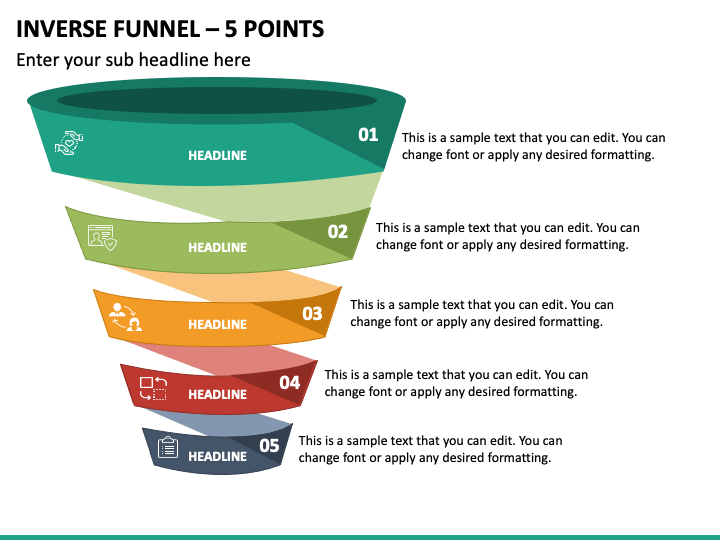 INVERSE FUNNEL – 5 POINTS

Enter your sub headline here

HEADLINE

01

This is a sample text that you can edit. You can change font or apply any desired formatting.

HEADLINE

02

This is a sample text that you can edit. You can change font or apply any desired formatting.

HEADLINE

03

This is a sample text that you can edit. You can change font or apply any desired formatting.

HEADLINE

04

This is a sample text that you can edit. You can change font or apply any desired formatting.

HEADLINE

05

This is a sample text that you can edit. You can change font or apply any desired formatting.